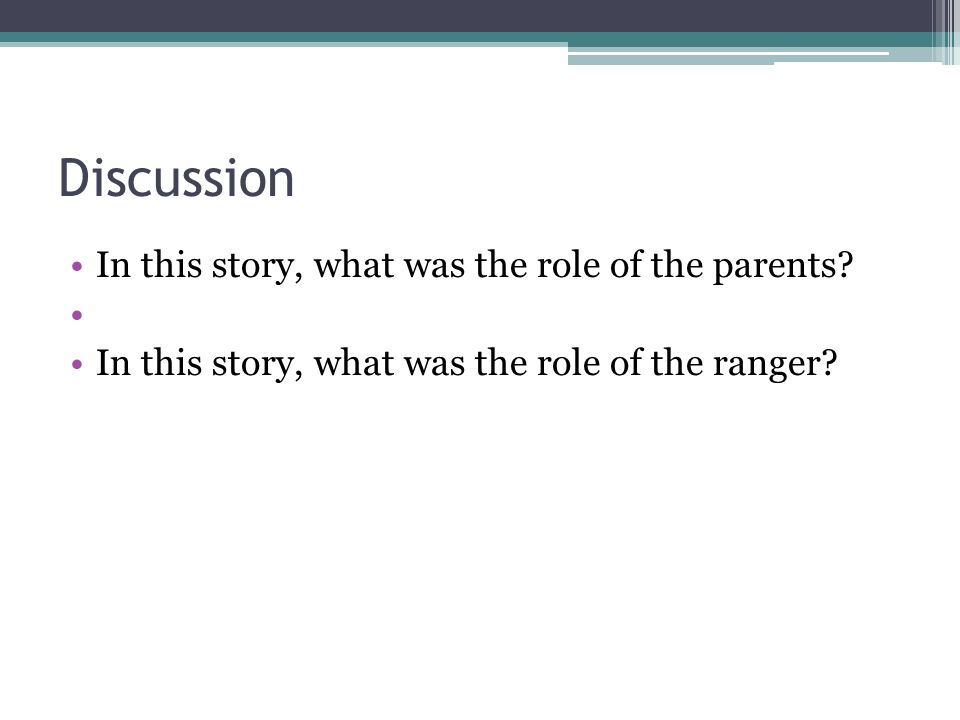 Discussion

• In this story, what was the role of the parents?
•
• In this story, what was the role of the ranger?